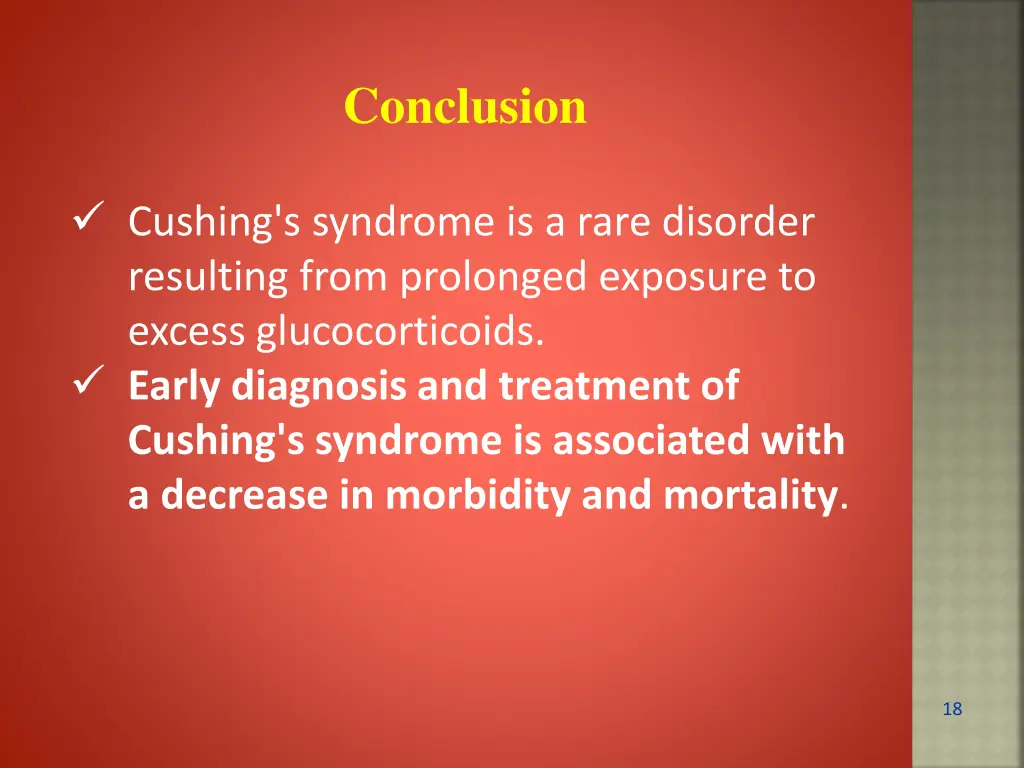 Conclusion

✓ Cushing's syndrome is a rare disorder resulting from prolonged exposure to excess glucocorticoids.
✓ Early diagnosis and treatment of Cushing's syndrome is associated with a decrease in morbidity and mortality.

18